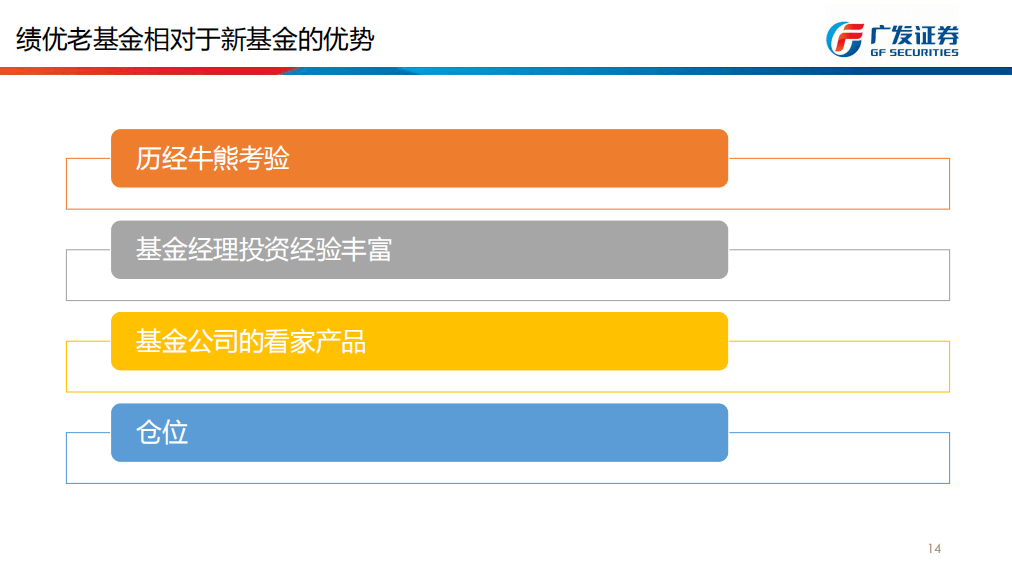 绩优老基金相对于新基金的优势

广发证券
GF SECURITIES

历经牛熊考验

基金经理投资经验丰富

基金公司的看家产品

仓位

14